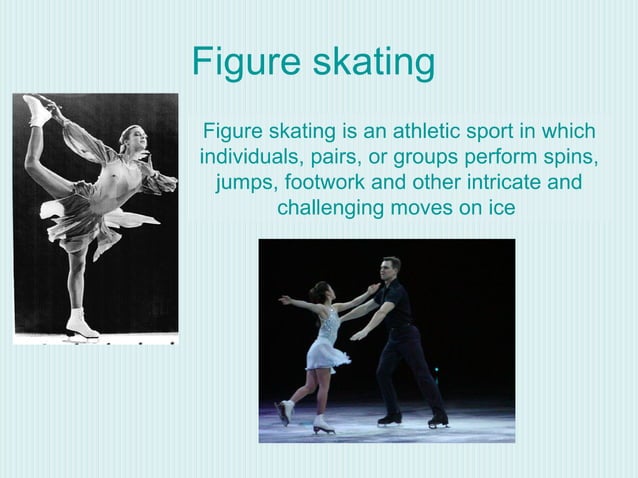 Figure skating

Figure skating is an athletic sport in which individuals, pairs, or groups perform spins, jumps, footwork and other intricate and challenging moves on ice